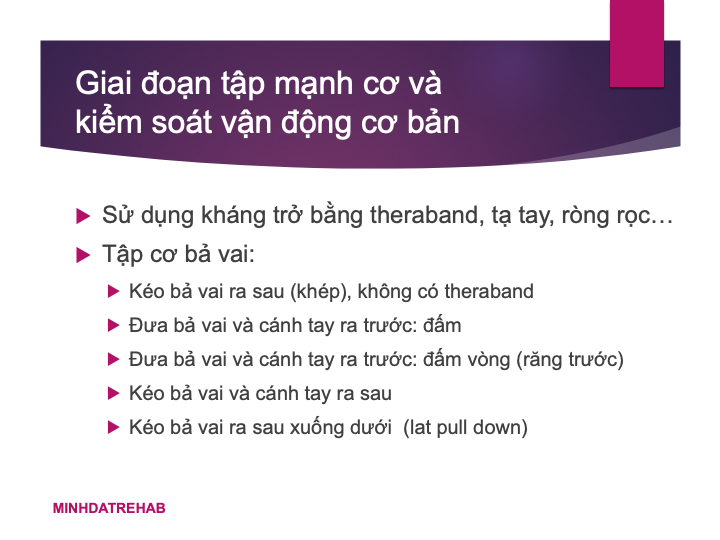 Giai đoạn tập mạnh cơ và kiểm soát vận động cơ bản

Sử dụng kháng trở bằng theraband, tạ tay, ròng rọc…

Tập cơ bả vai:

Kéo bả vai ra sau (khép), không có theraband

Đưa bả vai và cánh tay ra trước: đấm

Đưa bả vai và cánh tay ra trước: đấm vòng (răng trước)

Kéo bả vai và cánh tay ra sau

Kéo bả vai ra sau xuống dưới (lat pull down)

MINHDATREHAB